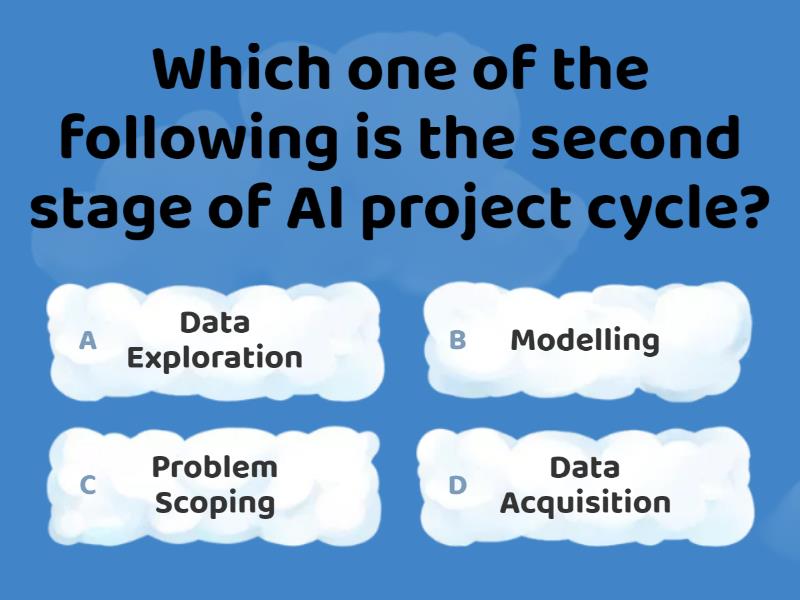 Which one of the following is the second stage of AI project cycle?

A Data Exploration

B Modelling

C Problem Scoping

D Data Acquisition